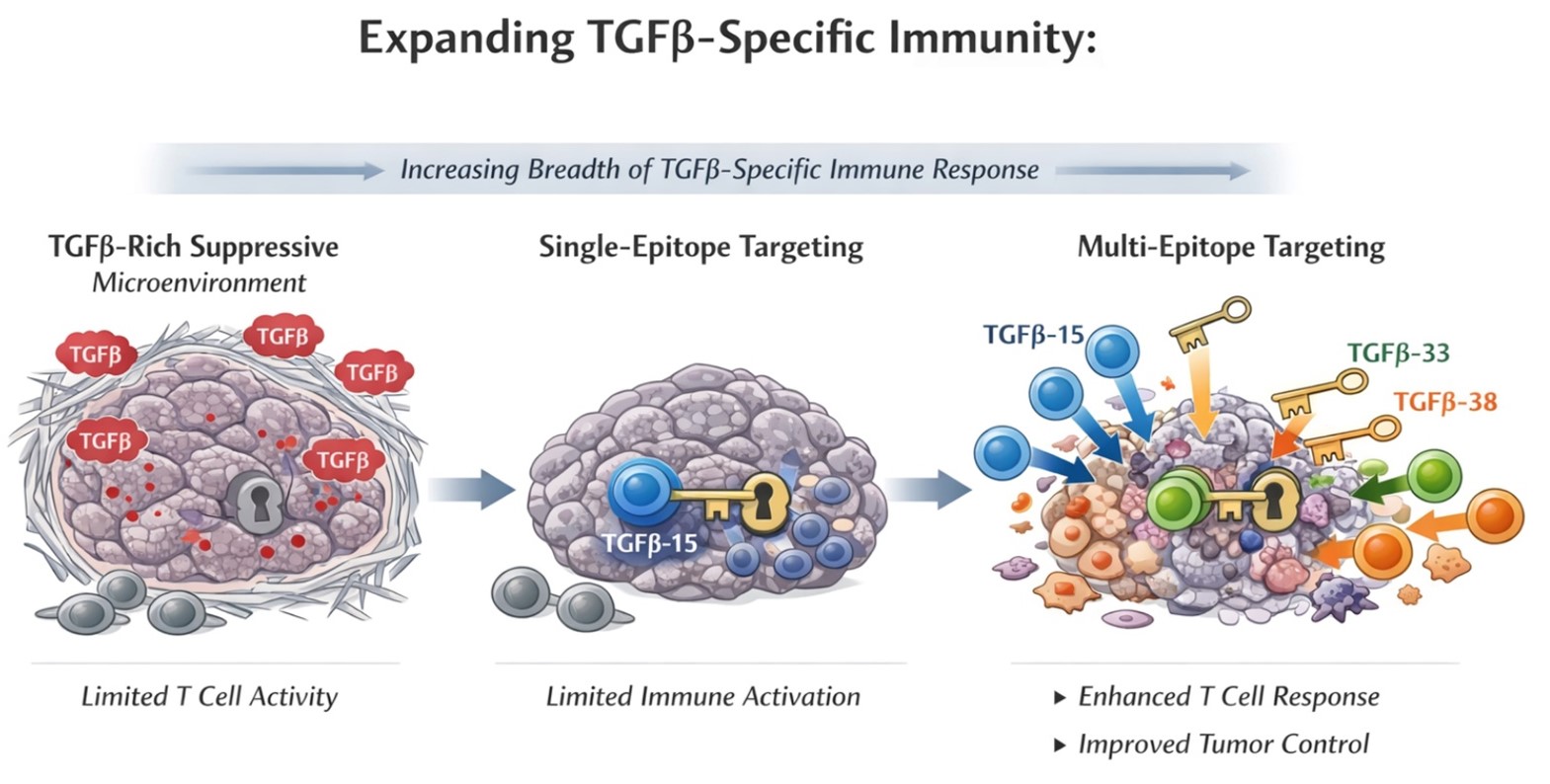 Expanding TGFβ-Specific Immunity:

Increasing Breadth of TGFβ-Specific Immune Response

TGFβ-Rich Suppressive Microenvironment

TGFβ
TGFβ
TGFβ
TGFβ
TGFβ

Limited T Cell Activity

Single-Epitope Targeting

TGFβ-15

Limited Immune Activation

Multi-Epitope Targeting

TGFβ-15
TGFβ-33
TGFβ-38

▸ Enhanced T Cell Response
▸ Improved Tumor Control